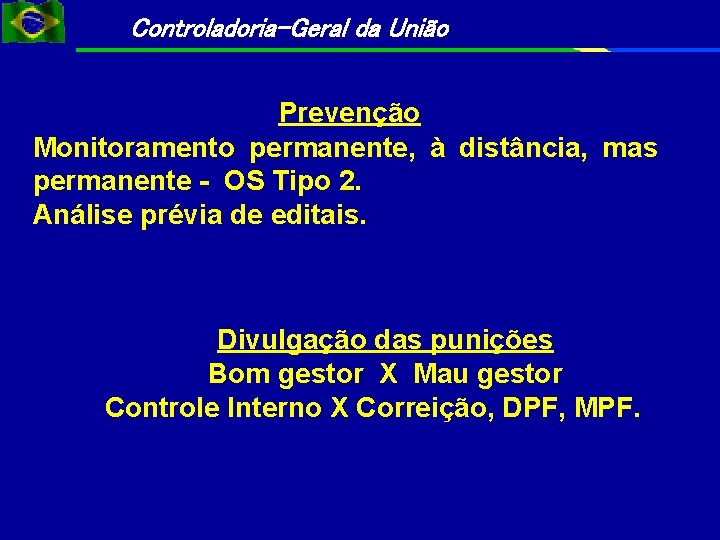 Controladoria-Geral da União

Prevenção

Monitoramento permanente, à distância, mas permanente - OS Tipo 2.

Análise prévia de editais.

Divulgação das punições

Bom gestor X Mau gestor

Controle Interno X Correição, DPF, MPF.